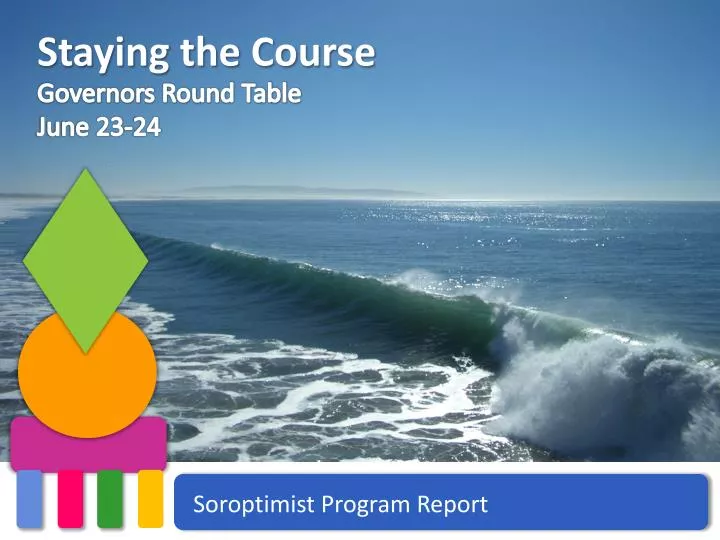 Staying the Course
Governors Round Table
June 23-24

Soroptimist Program Report